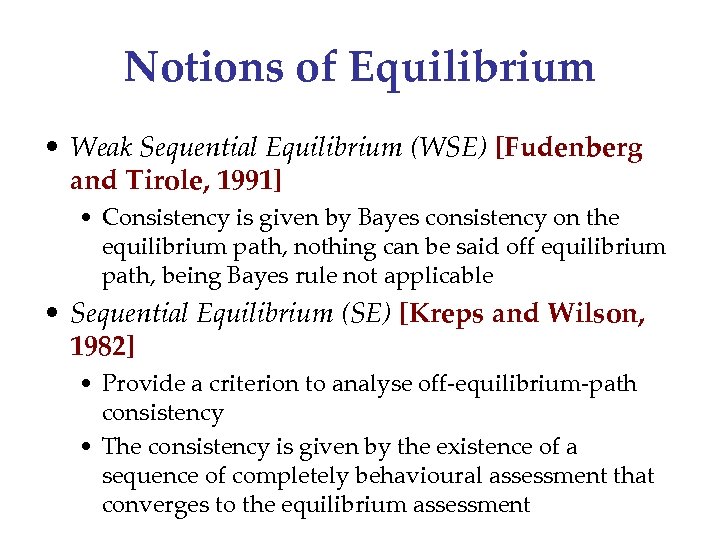 Notions of Equilibrium

• Weak Sequential Equilibrium (WSE) [Fudenberg and Tirole, 1991]

  • Consistency is given by Bayes consistency on the equilibrium path, nothing can be said off equilibrium path, being Bayes rule not applicable

• Sequential Equilibrium (SE) [Kreps and Wilson, 1982]

  • Provide a criterion to analyse off-equilibrium-path consistency

  • The consistency is given by the existence of a sequence of completely behavioural assessment that converges to the equilibrium assessment